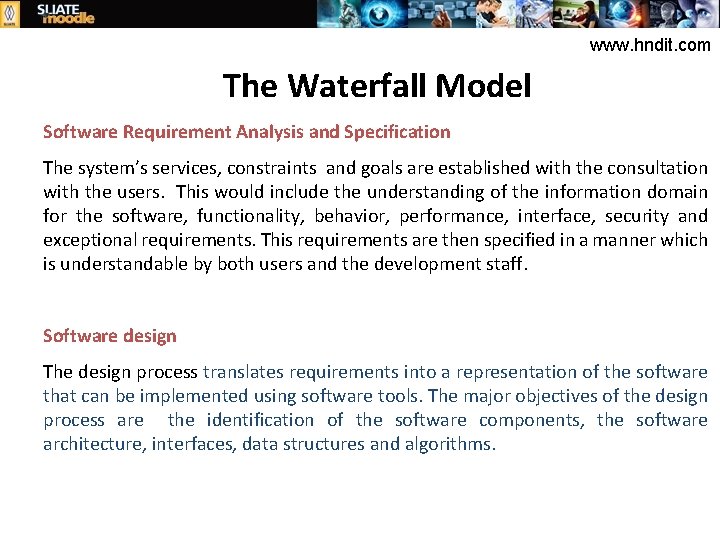 SLIATE moodle

www.hndit.com

The Waterfall Model

Software Requirement Analysis and Specification

The system's services, constraints and goals are established with the consultation with the users. This would include the understanding of the information domain for the software, functionality, behavior, performance, interface, security and exceptional requirements. This requirements are then specified in a manner which is understandable by both users and the development staff.

Software design

The design process translates requirements into a representation of the software that can be implemented using software tools. The major objectives of the design process are the identification of the software components, the software architecture, interfaces, data structures and algorithms.